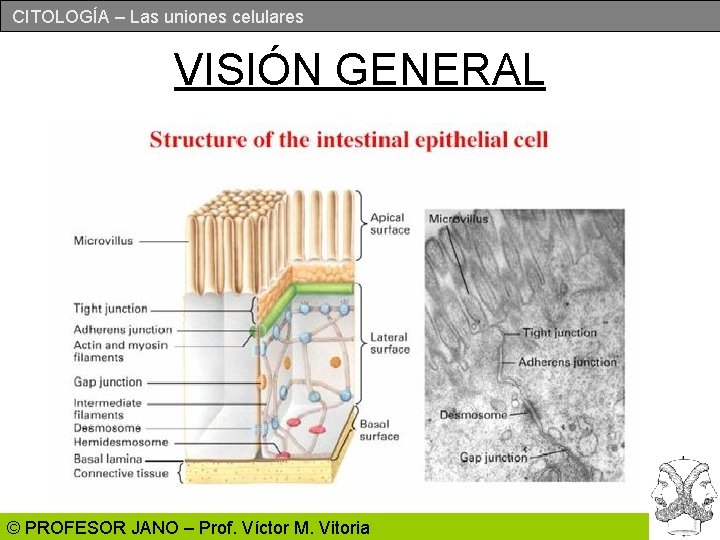 CITOLOGÍA – Las uniones celulares

VISIÓN GENERAL

Structure of the intestinal epithelial cell

Microvillus
Tight junction
Adherens junction
Actin and myosin filaments
Gap junction
Intermediate filaments
Desmosome
Hemidesmosome
Basal lamina
Connective tissue

Apical surface
Lateral surface
Basal surface

Microvillus
Tight junction
Adherens junction
Desmosome
Gap junction

© PROFESOR JANO – Prof. Víctor M. Vitoria